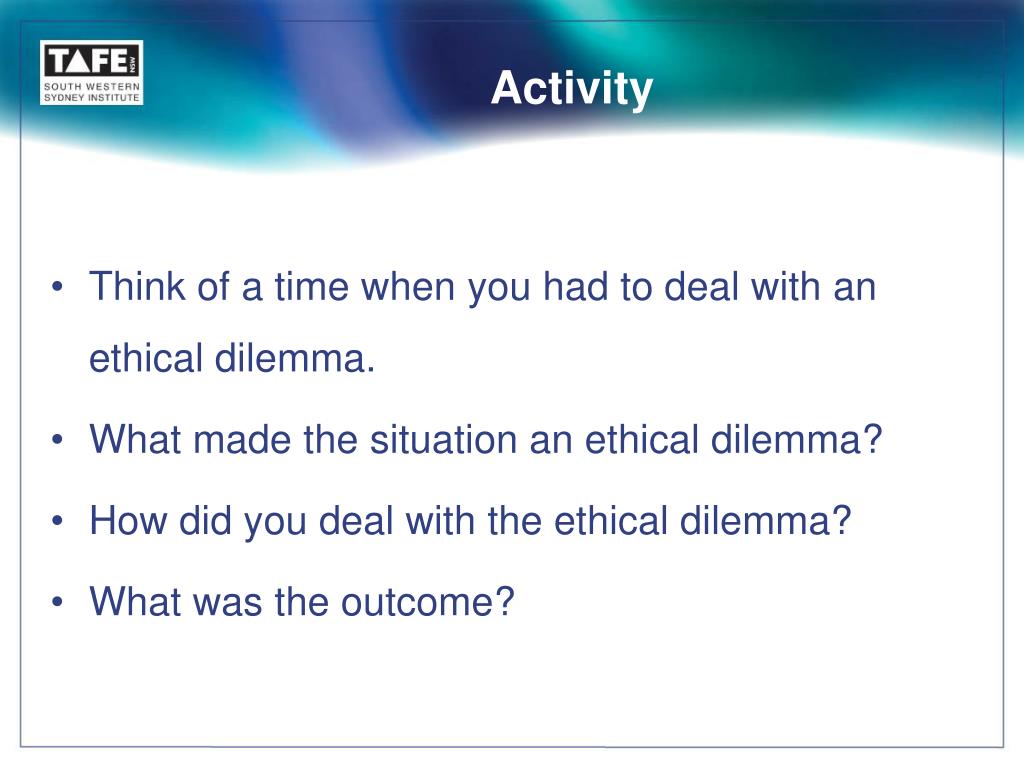 TAFE NSW
SOUTH WESTERN
SYDNEY INSTITUTE

Activity

• Think of a time when you had to deal with an ethical dilemma.
• What made the situation an ethical dilemma?
• How did you deal with the ethical dilemma?
• What was the outcome?